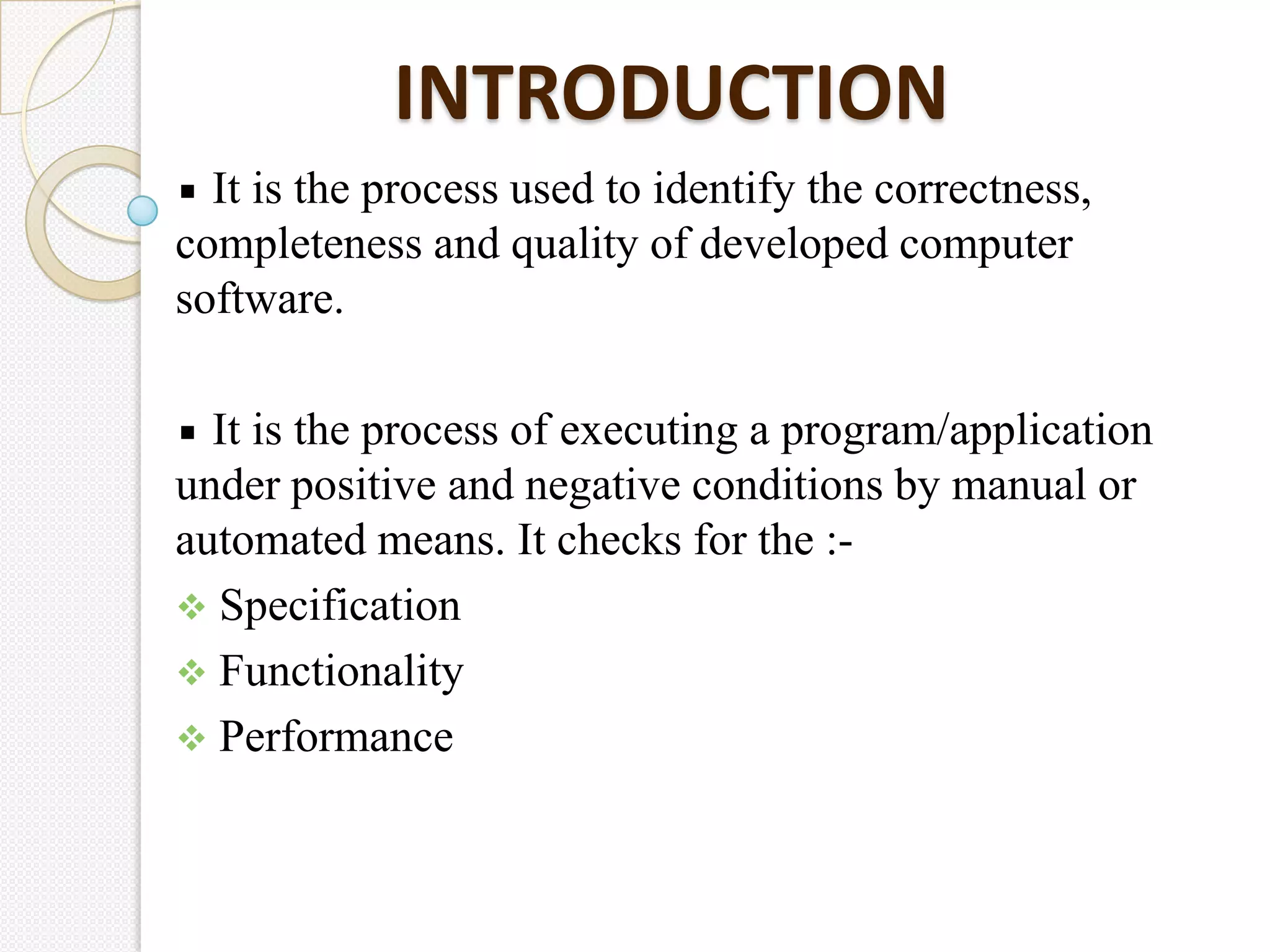 INTRODUCTION

▪ It is the process used to identify the correctness, completeness and quality of developed computer software.

▪ It is the process of executing a program/application under positive and negative conditions by manual or automated means. It checks for the :-

❖ Specification
❖ Functionality
❖ Performance